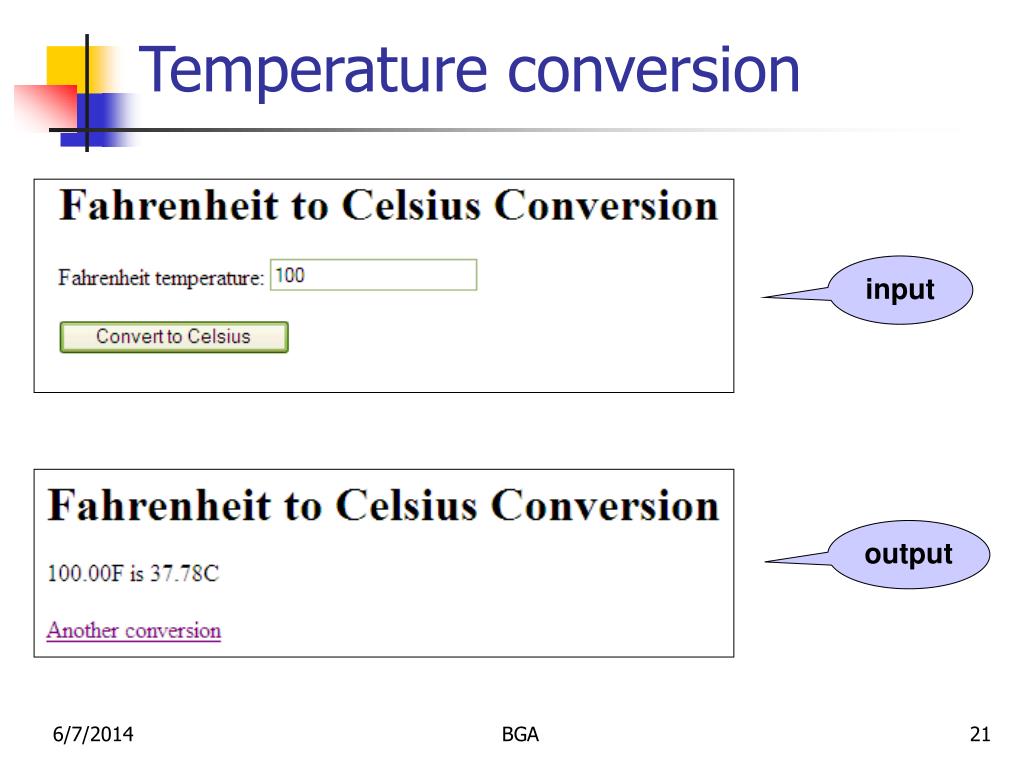 Temperature conversion

Fahrenheit to Celsius Conversion

Fahrenheit temperature: 100

Convert to Celsius

input

Fahrenheit to Celsius Conversion

100.00F is 37.78C

Another conversion

output

6/7/2014

BGA

21